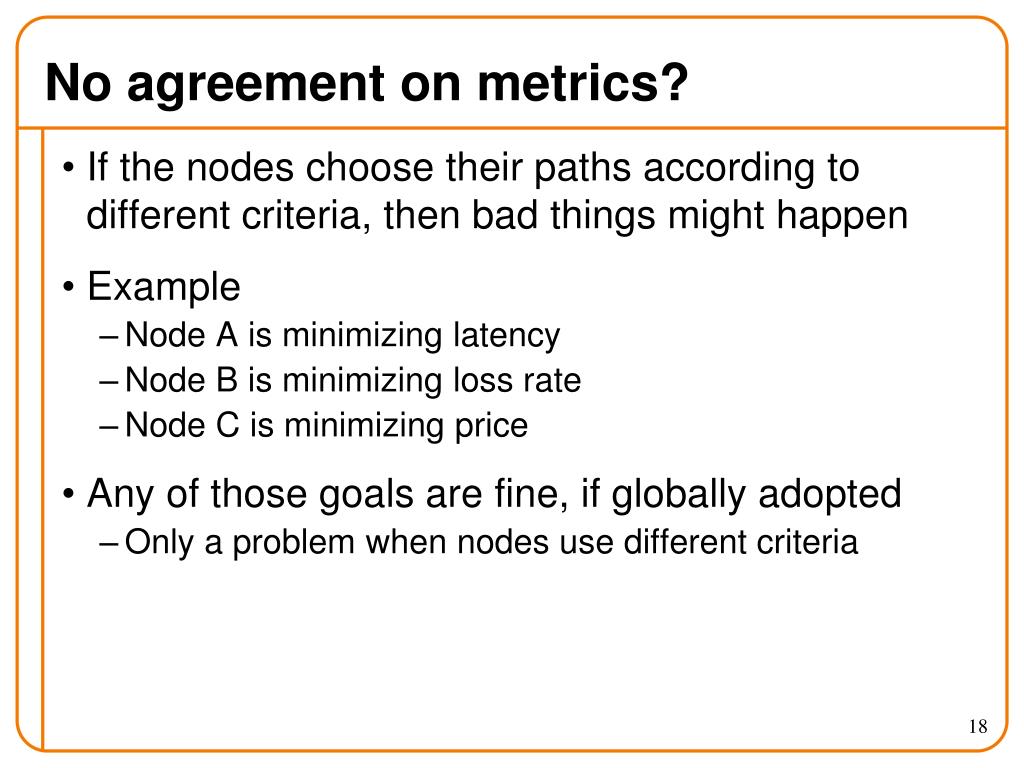 No agreement on metrics?

• If the nodes choose their paths according to different criteria, then bad things might happen

• Example
– Node A is minimizing latency
– Node B is minimizing loss rate
– Node C is minimizing price

• Any of those goals are fine, if globally adopted
– Only a problem when nodes use different criteria

18